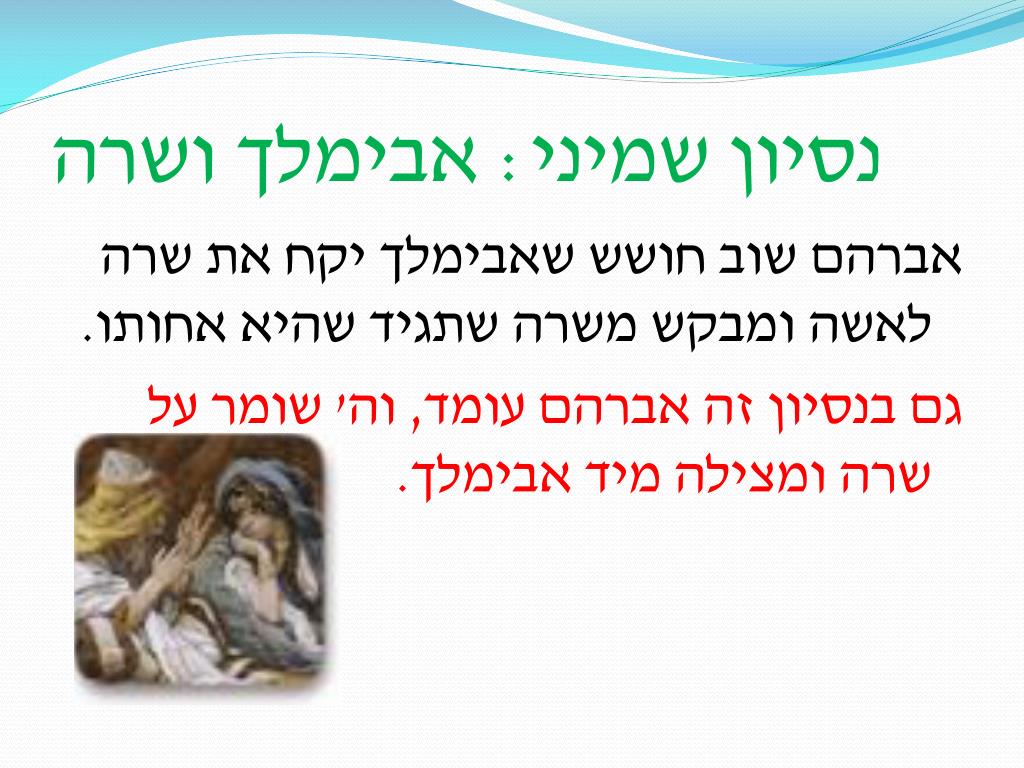 נסיון שמיני : אבימלך ושרה

אברהם שוב חושש שאבימלך יקח את שרה לאשה ומבקש משרה שתגיד שהיא אחותו.

גם בנסיון זה אברהם עומד, וה׳ שומר על שרה ומצילה מיד אבימלך.